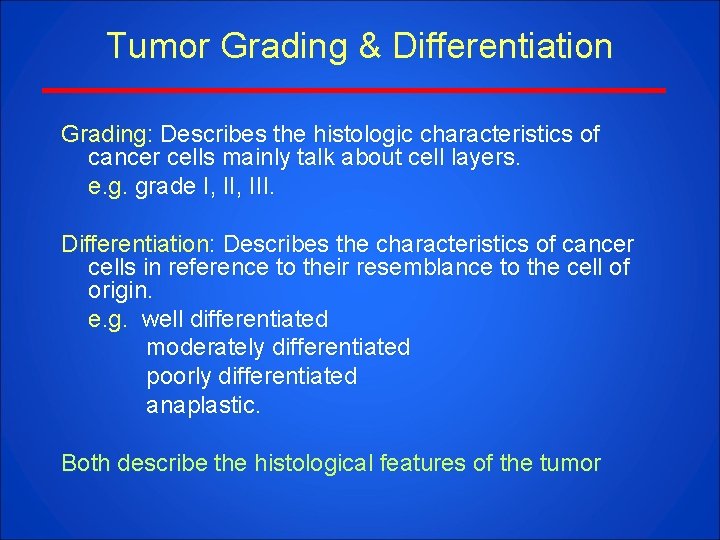 Tumor Grading & Differentiation

Grading: Describes the histologic characteristics of cancer cells mainly talk about cell layers.
e.g. grade I, II, III.

Differentiation: Describes the characteristics of cancer cells in reference to their resemblance to the cell of origin.
e.g. well differentiated
moderately differentiated
poorly differentiated
anaplastic.

Both describe the histological features of the tumor